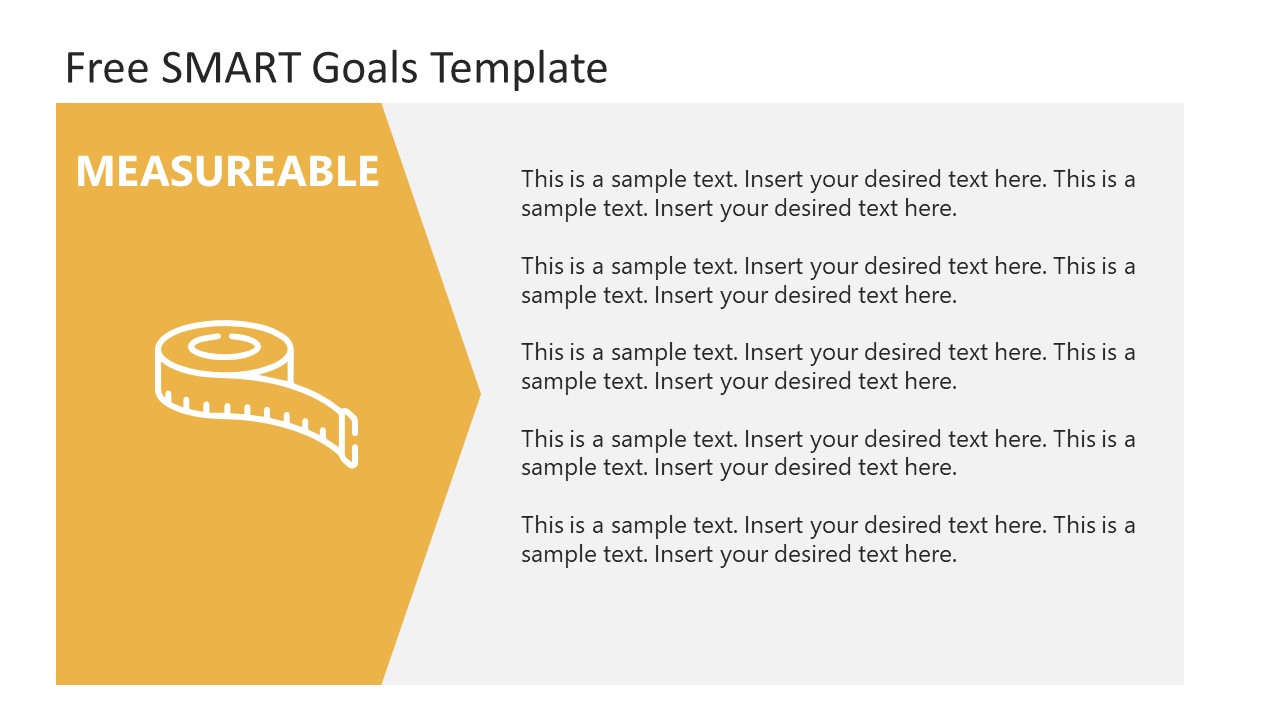 Free SMART Goals Template

MEASUREABLE

This is a sample text. Insert your desired text here. This is a sample text. Insert your desired text here.

This is a sample text. Insert your desired text here. This is a sample text. Insert your desired text here.

This is a sample text. Insert your desired text here. This is a sample text. Insert your desired text here.

This is a sample text. Insert your desired text here. This is a sample text. Insert your desired text here.

This is a sample text. Insert your desired text here. This is a sample text. Insert your desired text here.